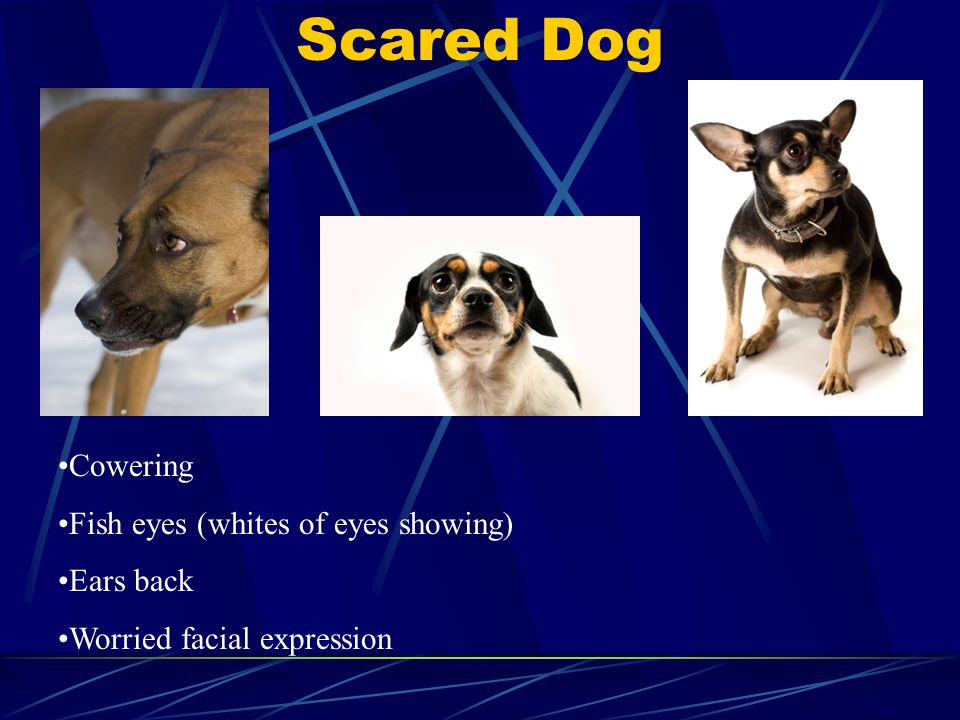 Scared Dog

•Cowering

•Fish eyes (whites of eyes showing)

•Ears back

•Worried facial expression